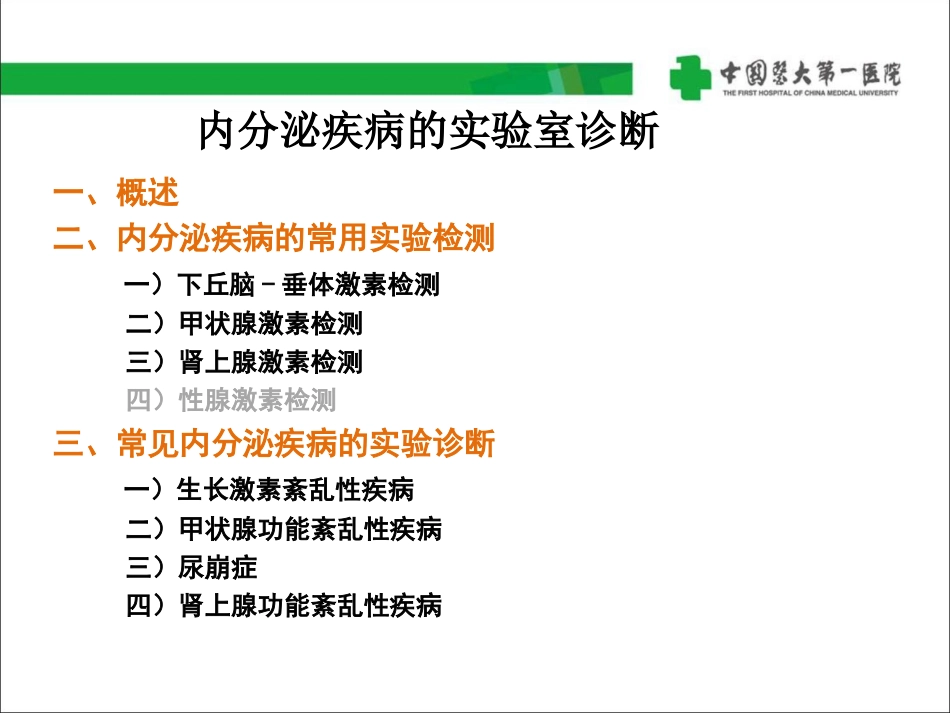 中国医大第一医院
THE FIRST HOSPITAL OF CHINA MEDICAL UNIVERSITY

内分泌疾病的实验室诊断

一、概述
二、内分泌疾病的常用实验检测
一）下丘脑－垂体激素检测
二）甲状腺激素检测
三）肾上腺激素检测
四）性腺激素检测
三、常见内分泌疾病的实验诊断
一）生长激素紊乱性疾病
二）甲状腺功能紊乱性疾病
三）尿崩症
四）肾上腺功能紊乱性疾病